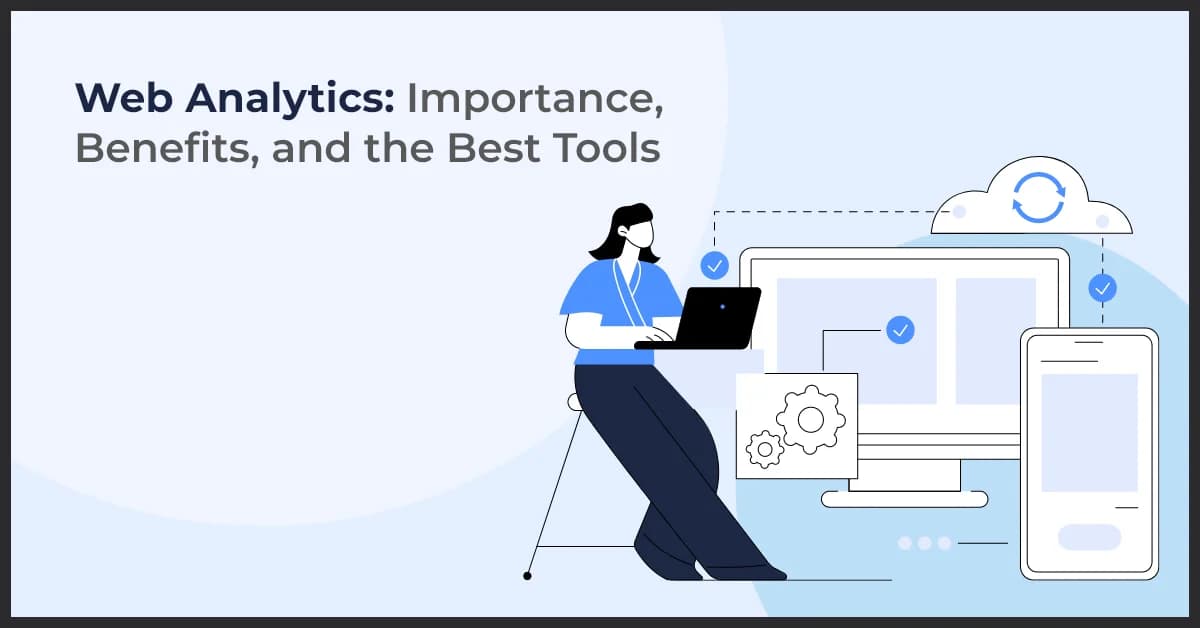 Web Analytics: Importance, Benefits, and the Best Tools